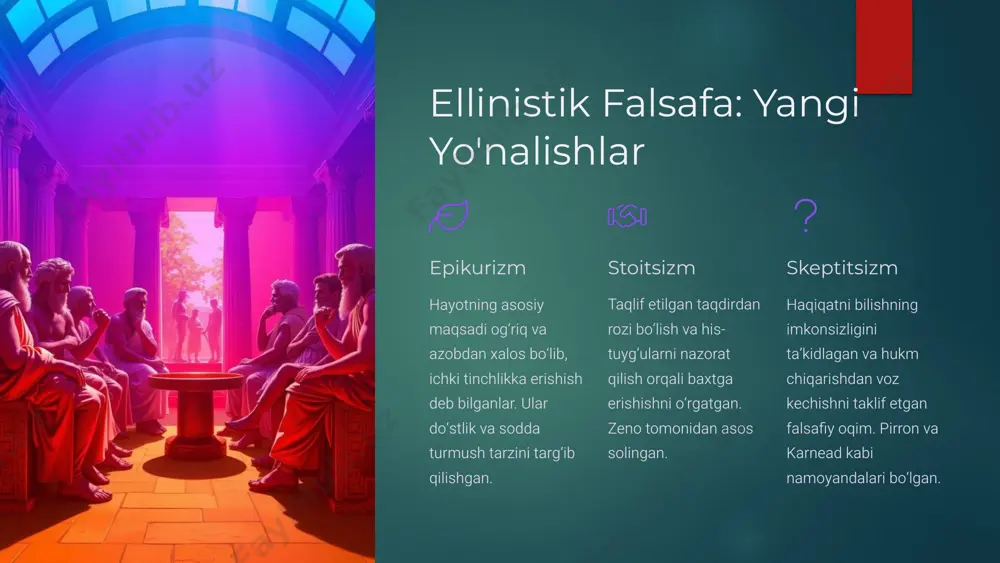 Ellinistik Falsafa: Yangi Yo'nalishlar

Epikurizm

Hayotning asosiy maqsadi og'riq va azobdan xalos bo'lib, ichki tinchlikka erishish deb bilganlar. Ular do'stlik va sodda turmush tarzini targ'ib qilishgan.

Stoitsizm

Taqlif etilgan taqdirdan rozi bo'lish va his-tuyg'ularni nazorat qilish orqali baxtga erishishni o'rgatgan. Zeno tomonidan asos solingan.

Skeptitsizm

Haqiqatni bilishning imkonsizligini ta'kidlagan va hukm chiqarishdan voz kechishni taklif etgan falsafiy oqim. Pirron va Karnead kabi namoyandalari bo'lgan.